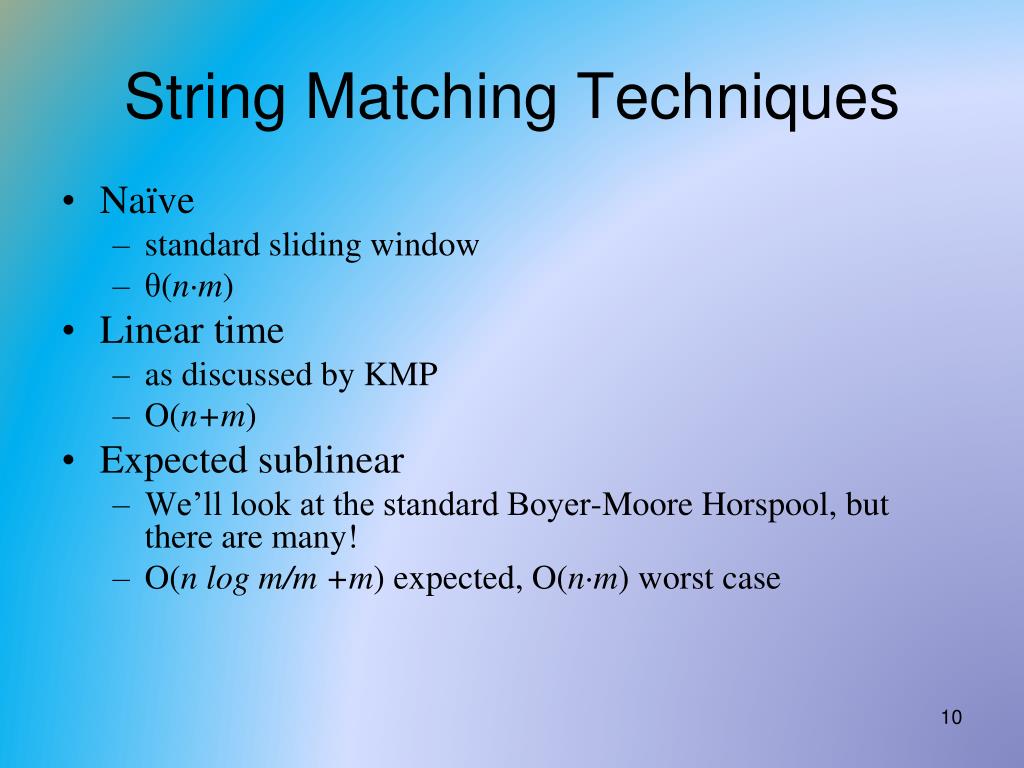 String Matching Techniques

• Naïve
– standard sliding window
– $\theta(n \cdot m)$

• Linear time
– as discussed by KMP
– $O(n+m)$

• Expected sublinear
– We'll look at the standard Boyer-Moore Horspool, but there are many!
– $O(n \log m/m + m)$ expected, $O(n \cdot m)$ worst case

10